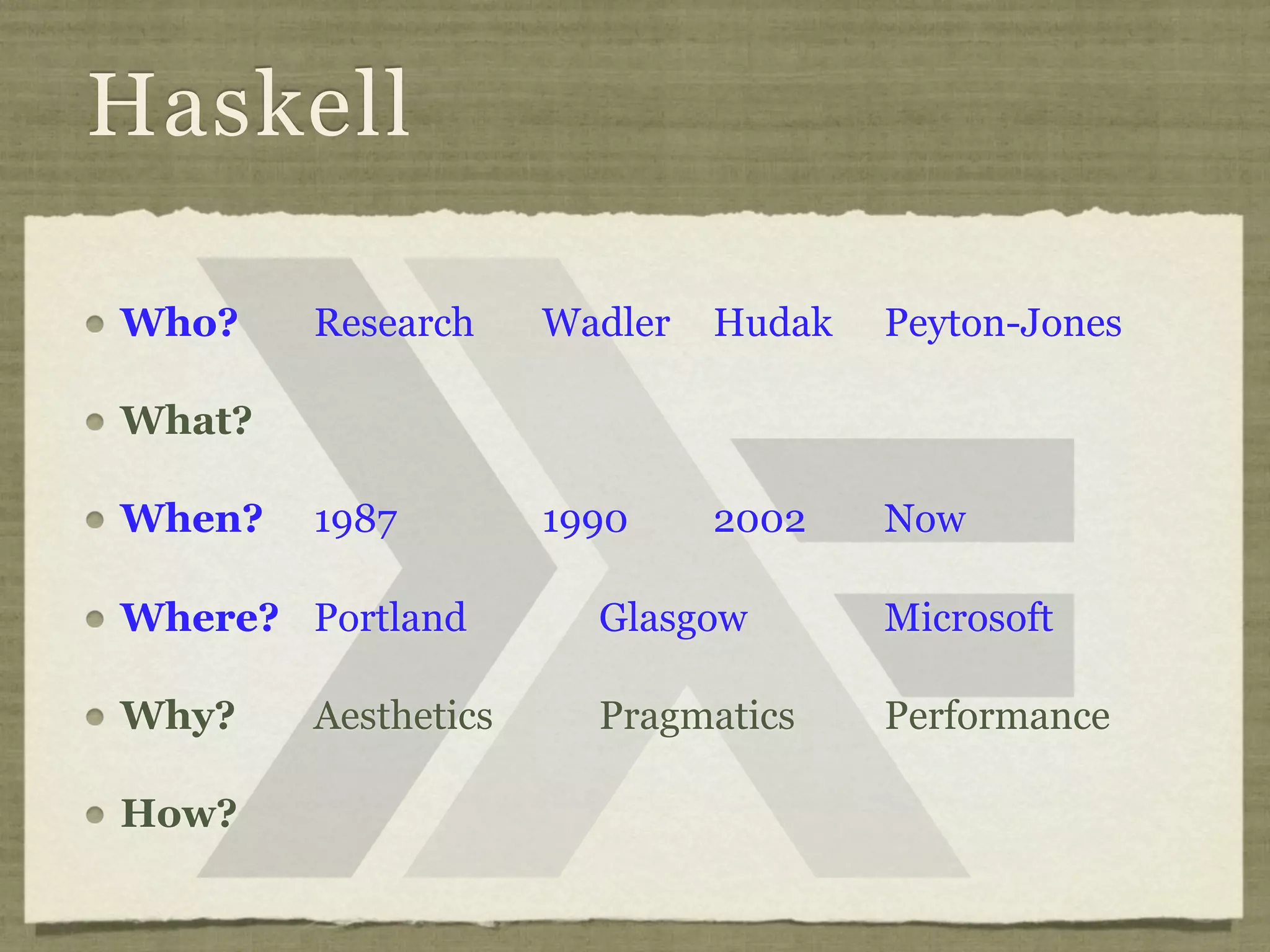 Haskell

- Who? Research Wadler Hudak Peyton-Jones
- What?
- When? 1987 1990 2002 Now
- Where? Portland Glasgow Microsoft
- Why? Aesthetics Pragmatics Performance
- How?